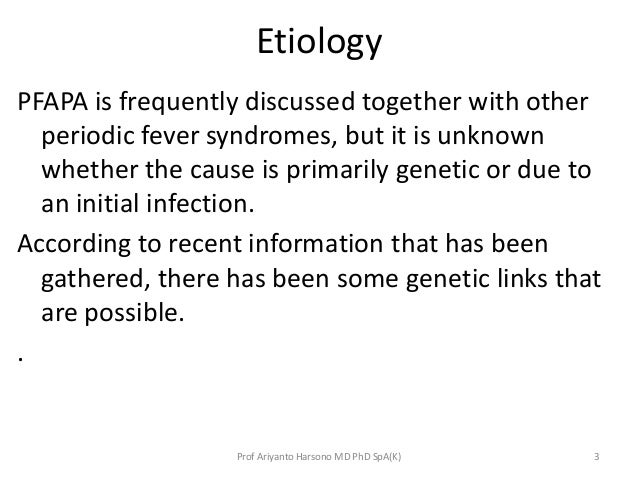 Etiology

PFAPA is frequently discussed together with other periodic fever syndromes, but it is unknown whether the cause is primarily genetic or due to an initial infection.

According to recent information that has been gathered, there has been some genetic links that are possible.

.

Prof Ariyanto Harsono MD PhD SpA(K)

3